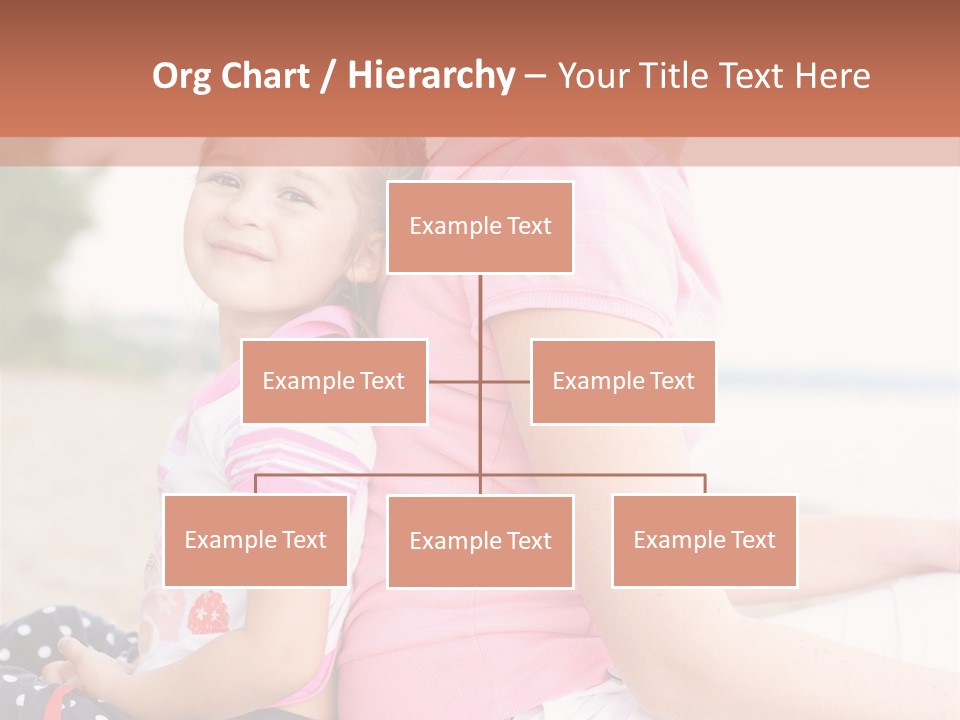 Org Chart / Hierarchy – Your Title Text Here

Example Text

Example Text

Example Text

Example Text

Example Text

Example Text